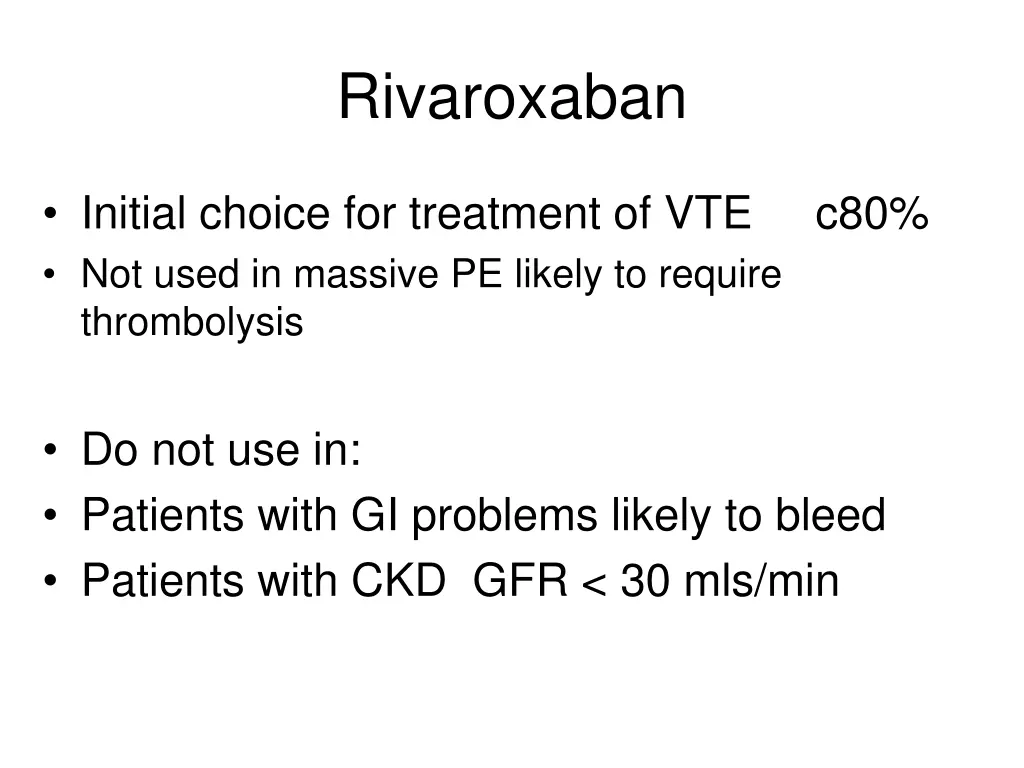 Rivaroxaban

• Initial choice for treatment of VTE c80%
• Not used in massive PE likely to require thrombolysis

• Do not use in:
• Patients with GI problems likely to bleed
• Patients with CKD GFR < 30 mls/min